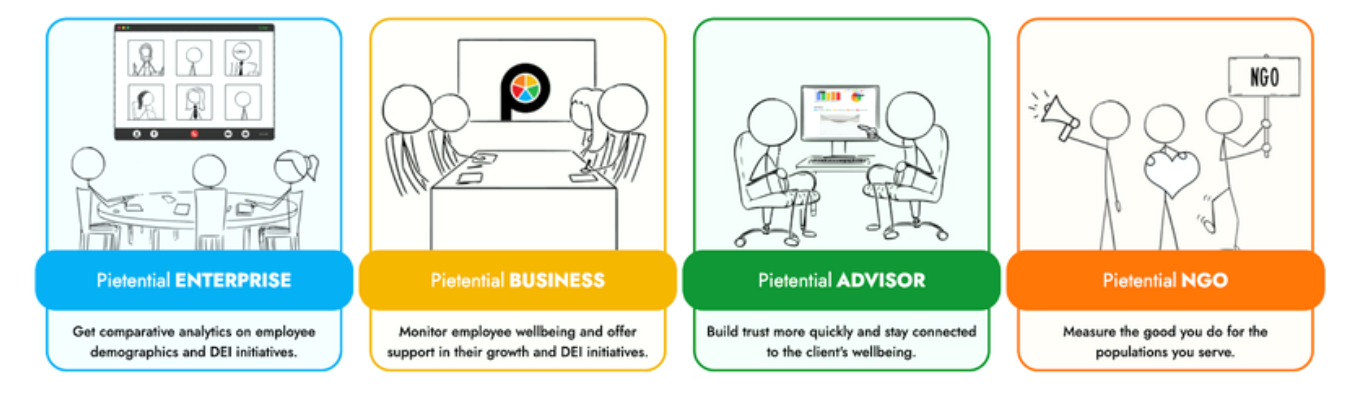 Pietential ENTERPRISE

Get comparative analytics on employee demographics and DEI initiatives.

Pietential BUSINESS

Monitor employee wellbeing and offer support in their growth and DEI initiatives.

Pietential ADVISOR

Build trust more quickly and stay connected to the client's wellbeing.

NGO

Pietential NGO

Measure the good you do for the populations you serve.